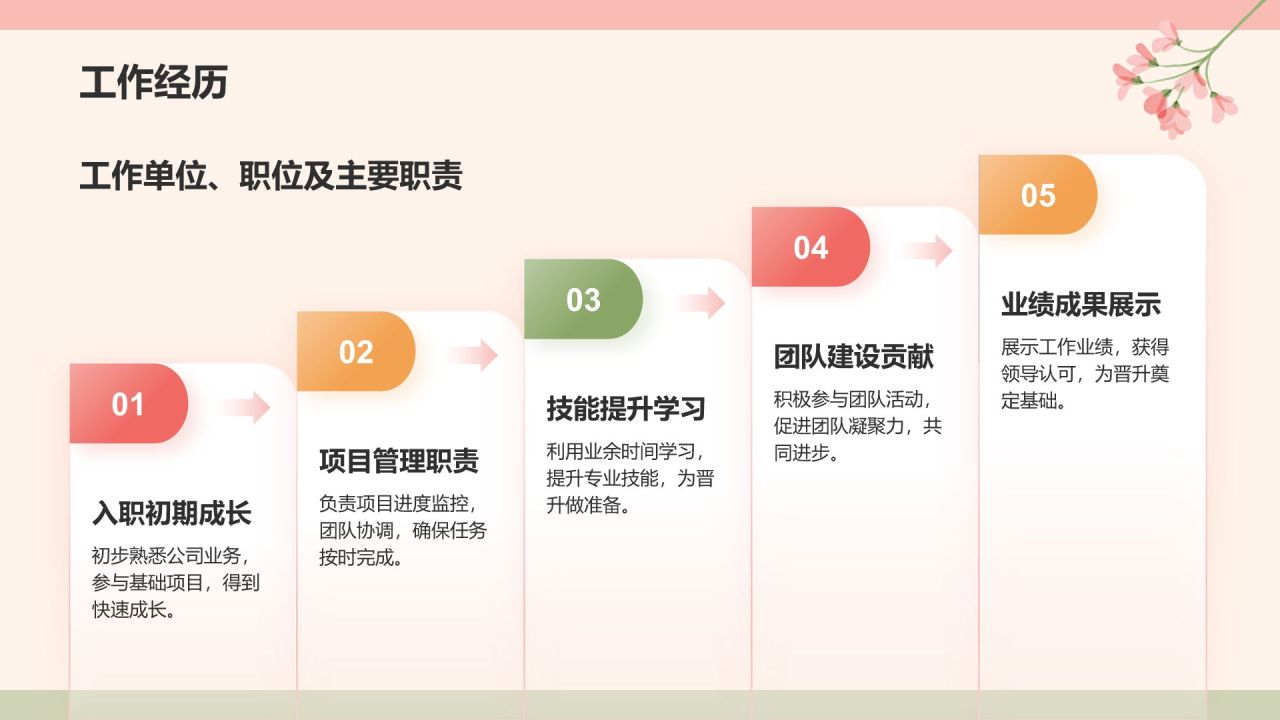 工作经历

工作单位、职位及主要职责

01

入职初期成长

初步熟悉公司业务，参与基础项目，得到快速成长。

02

项目管理职责

负责项目进度监控，团队协调，确保任务按时完成。

03

技能提升学习

利用业余时间学习，提升专业技能，为晋升做准备。

04

团队建设贡献

积极参与团队活动，促进团队凝聚力，共同进步。

05

业绩成果展示

展示工作业绩，获得领导认可，为晋升奠定基础。